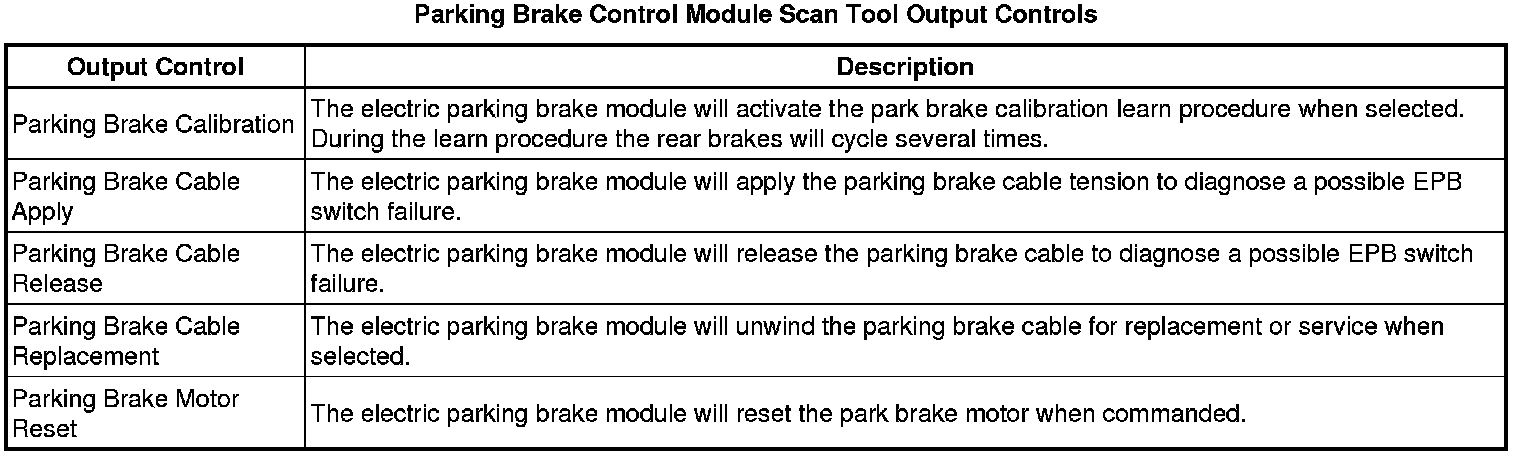 Parking Brake Control Module Scan Tool Output Controls

| Output Control | Description |
|---|---|
| Parking Brake Calibration | The electric parking brake module will activate the park brake calibration learn procedure when selected. During the learn procedure the rear brakes will cycle several times. |
| Parking Brake Cable Apply | The electric parking brake module will apply the parking brake cable tension to diagnose a possible EPB switch failure. |
| Parking Brake Cable Release | The electric parking brake module will release the parking brake cable to diagnose a possible EPB switch failure. |
| Parking Brake Cable Replacement | The electric parking brake module will unwind the parking brake cable for replacement or service when selected. |
| Parking Brake Motor Reset | The electric parking brake module will reset the park brake motor when commanded. |